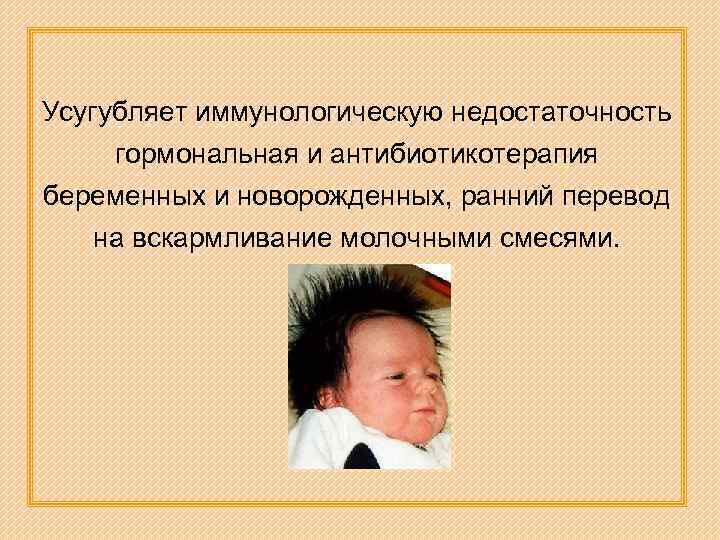 Усугубляет иммунологическую недостаточность гормональная и антибиотикотерапия беременных и новорожденных, ранний перевод на вскармливание молочными смесями.